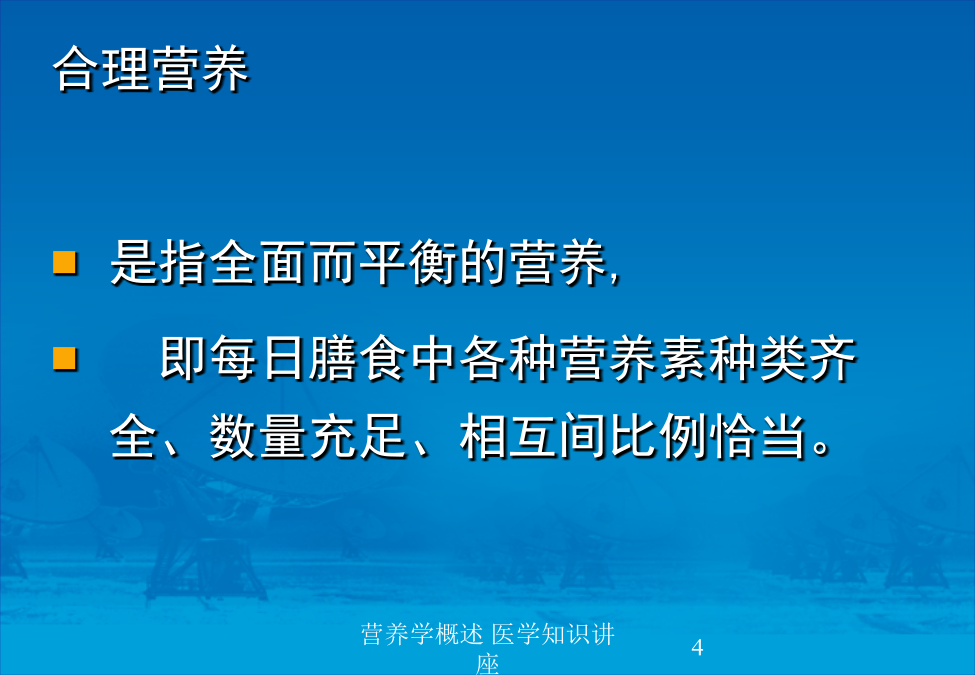 合理营养

是指全面而平衡的营养,

即每日膳食中各种营养素种类齐全、数量充足、相互间比例恰当。

营养学概述 医学知识讲座

4